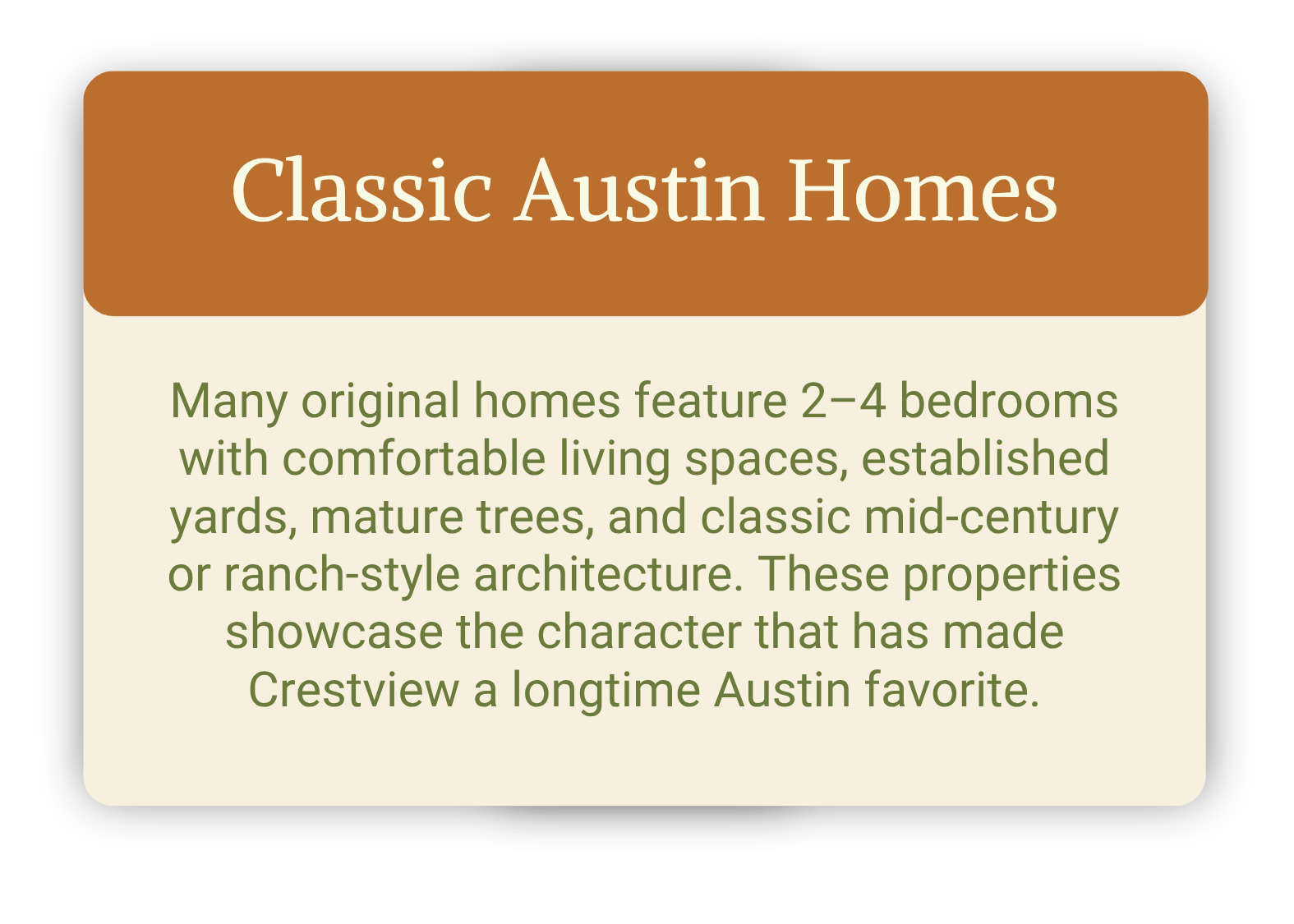 Classic Austin Homes

Many original homes feature 2–4 bedrooms with comfortable living spaces, established yards, mature trees, and classic mid-century or ranch-style architecture. These properties showcase the character that has made Crestview a longtime Austin favorite.